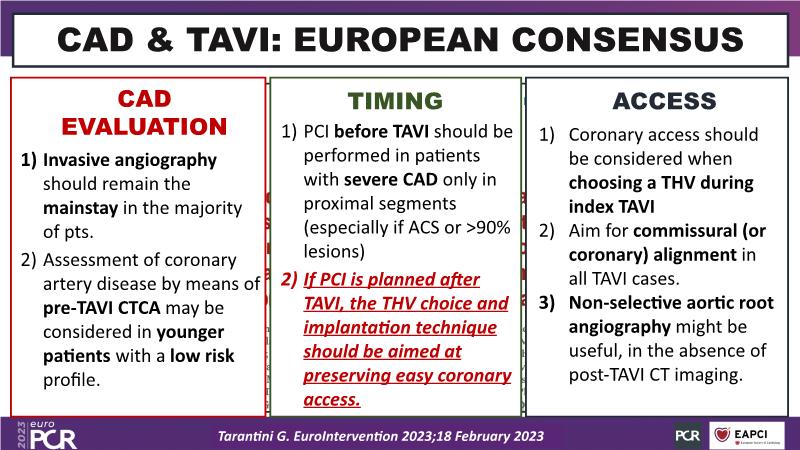 CAD & TAVI: EUROPEAN CONSENSUS

CAD EVALUATION

1) Invasive angiography should remain the mainstay in the majority of pts.

2) Assessment of coronary artery disease by means of pre-TAVI CTCA may be considered in younger patients with a low risk profile.

TIMING

1) PCI before TAVI should be performed in patients with severe CAD only in proximal segments (especially if ACS or >90% lesions)

2) If PCI is planned after TAVI, the THV choice and implantation technique should be aimed at preserving easy coronary access.

ACCESS

1) Coronary access should be considered when choosing a THV during index TAVI

2) Aim for commissural (or coronary) alignment in all TAVI cases.

3) Non-selective aortic root angiography might be useful, in the absence of post-TAVI CT imaging.

2023 euro PCR

Tarantini G. EuroIntervention 2023;18 February 2023

PCR

EAPCI